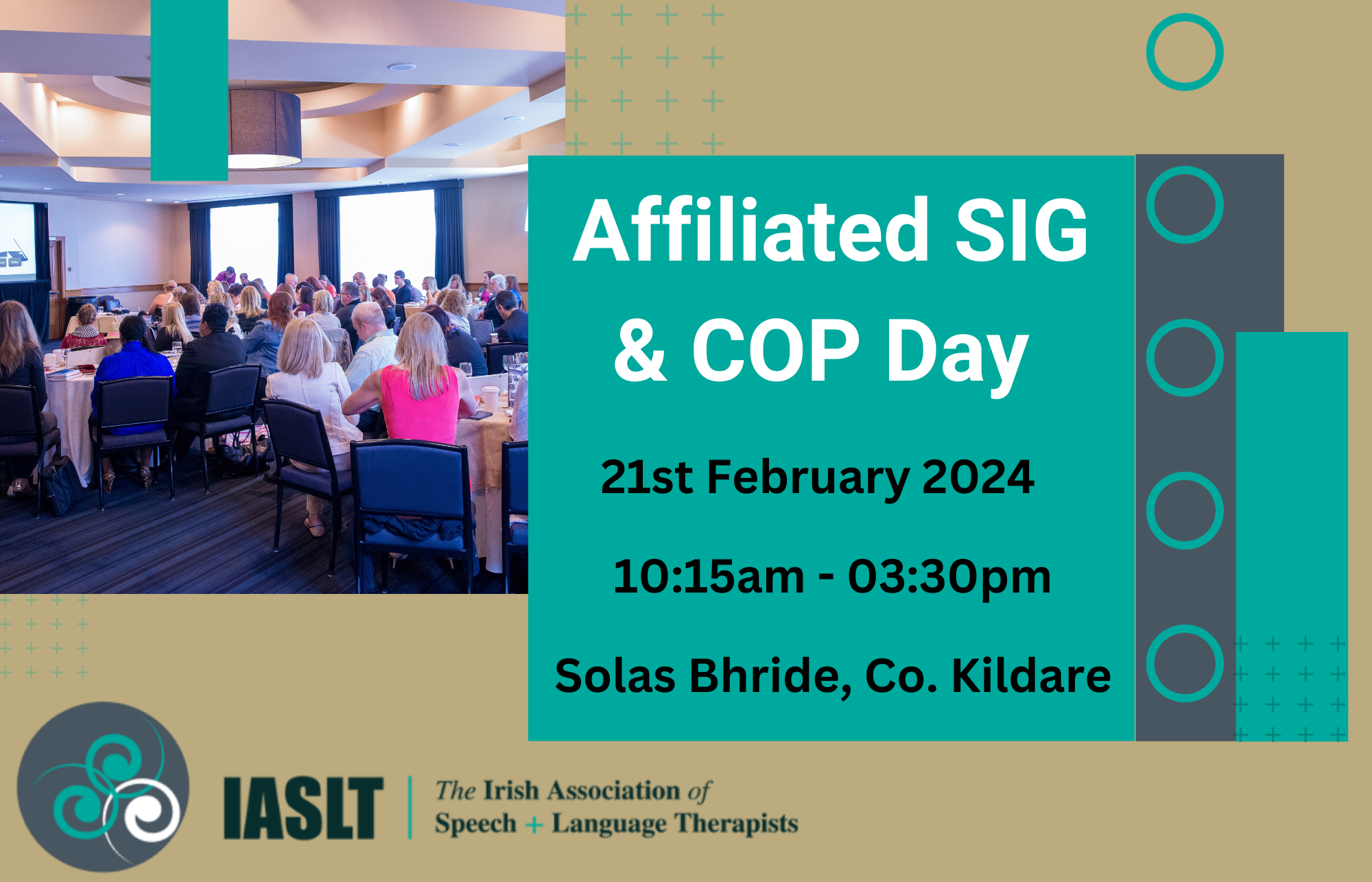 Affiliated SIG & COP Day

21st February 2024

10:15am - 03:30pm

Solas Bhride, Co. Kildare

IASLT

The Irish Association of Speech + Language Therapists